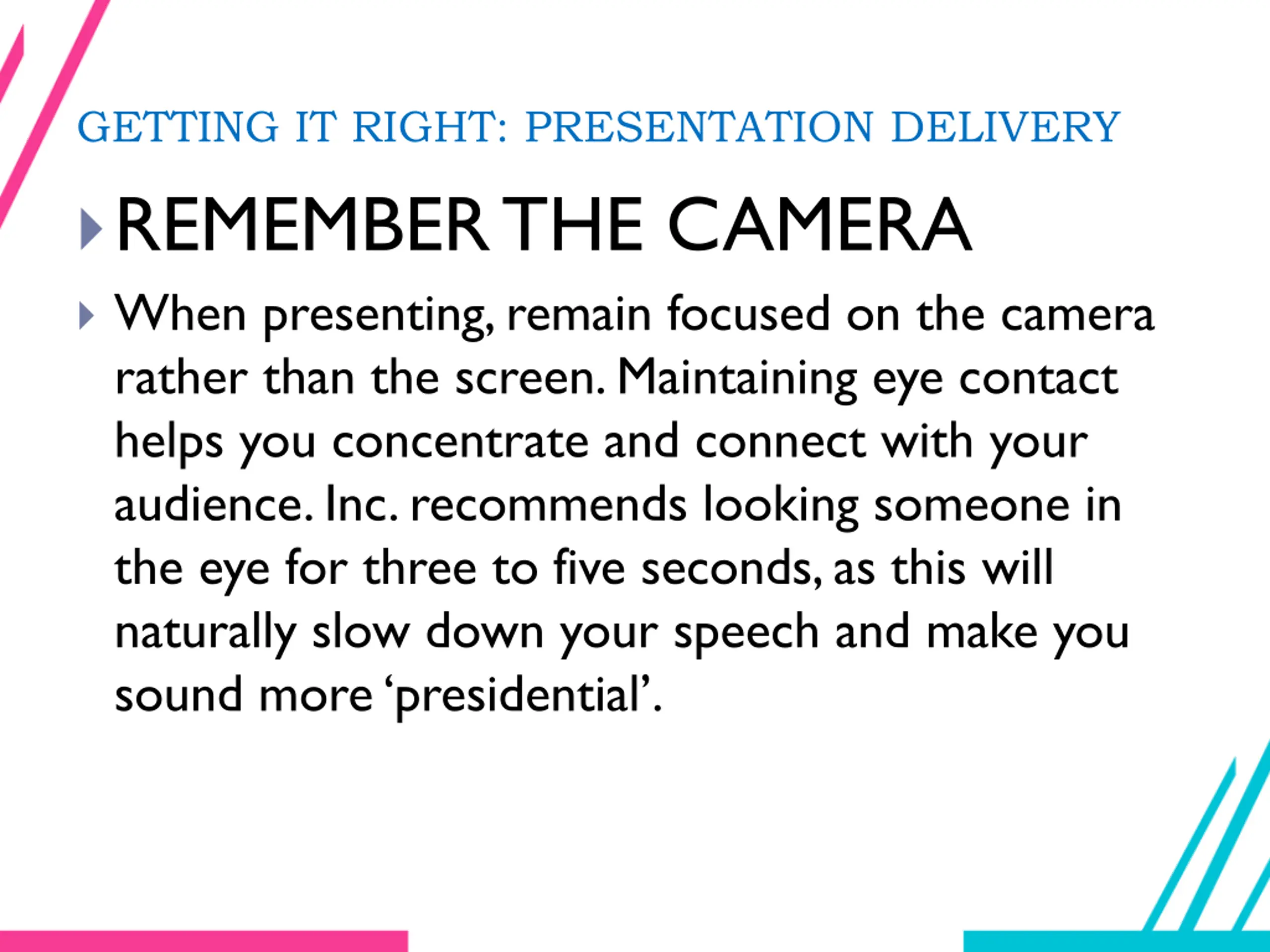 GETTING IT RIGHT: PRESENTATION DELIVERY

REMEMBER THE CAMERA

When presenting, remain focused on the camera rather than the screen. Maintaining eye contact helps you concentrate and connect with your audience. Inc. recommends looking someone in the eye for three to five seconds, as this will naturally slow down your speech and make you sound more ‘presidential’.